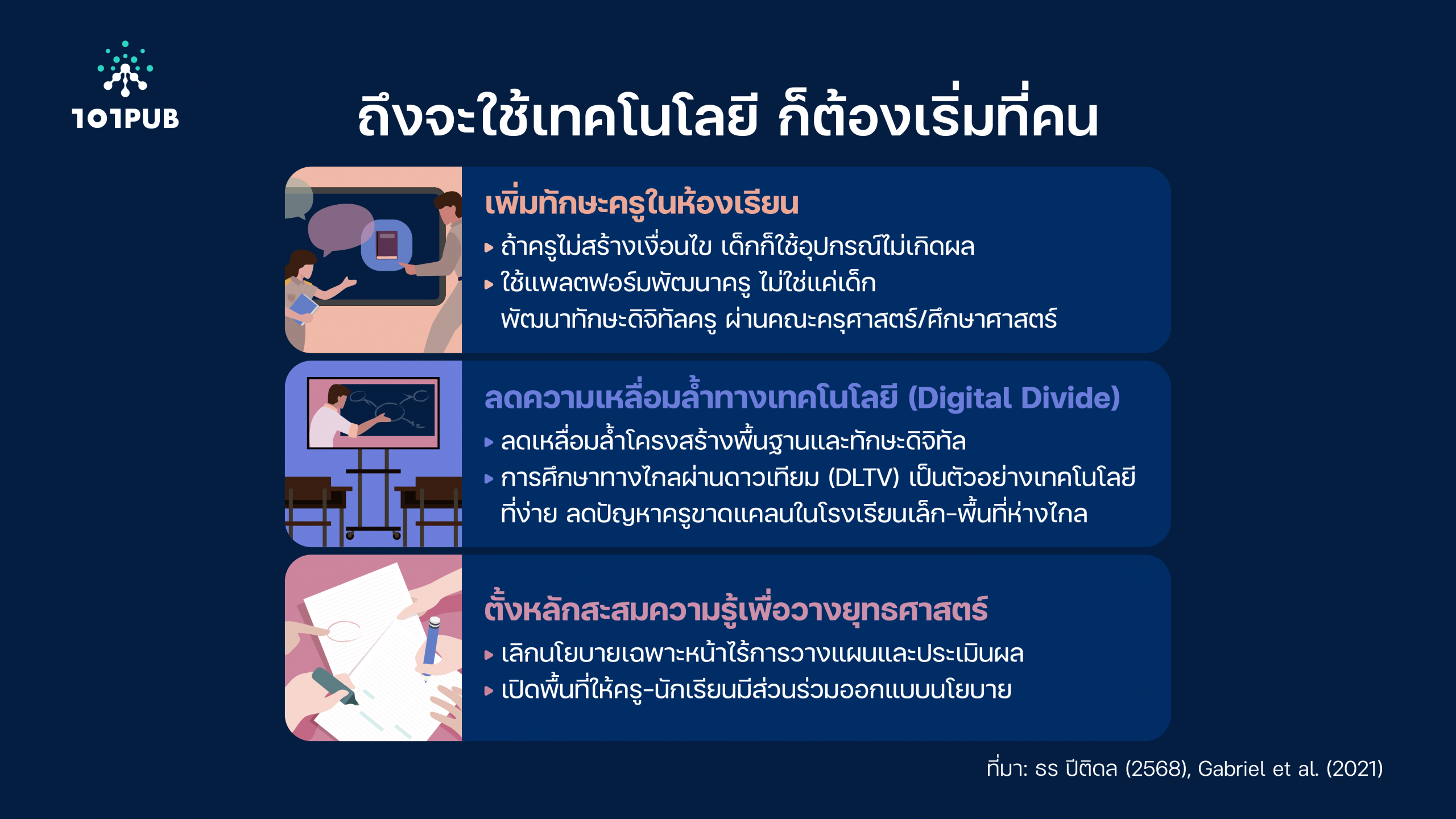 101PUB

ถึงจะใช้เทคโนโลยี ก็ต้องเริ่มที่คน

เพิ่มทักษะครูในห้องเรียน

▸ ถ้าครูไม่สร้างเงื่อนไข เด็กก็ใช้อุปกรณ์ไม่เกิดผล
▸ ใช้แพลตฟอร์มพัฒนาครู ไม่ใช่แค่เด็ก พัฒนาทักษะดิจิทัลครู ผ่านคณะครุศาสตร์/ศึกษาศาสตร์

ลดความเหลื่อมล้ำทางเทคโนโลยี (Digital Divide)

▸ ลดเหลื่อมล้ำโครงสร้างพื้นฐานและทักษะดิจิทัล
▸ การศึกษาทางไกลผ่านดาวเทียม (DLTV) เป็นตัวอย่างเทคโนโลยีที่ง่าย ลดปัญหาครูขาดแคลนในโรงเรียนเล็ก-พื้นที่ห่างไกล

ตั้งหลักสะสมความรู้เพื่อวางยุทธศาสตร์

▸ เลิกนโยบายเฉพาะหน้าไร้การวางแผนและประเมินผล
▸ เปิดพื้นที่ให้ครู-นักเรียนมีส่วนร่วมออกแบบนโยบาย

ที่มา: ธร ปีติดล (2568), Gabriel et al. (2021)